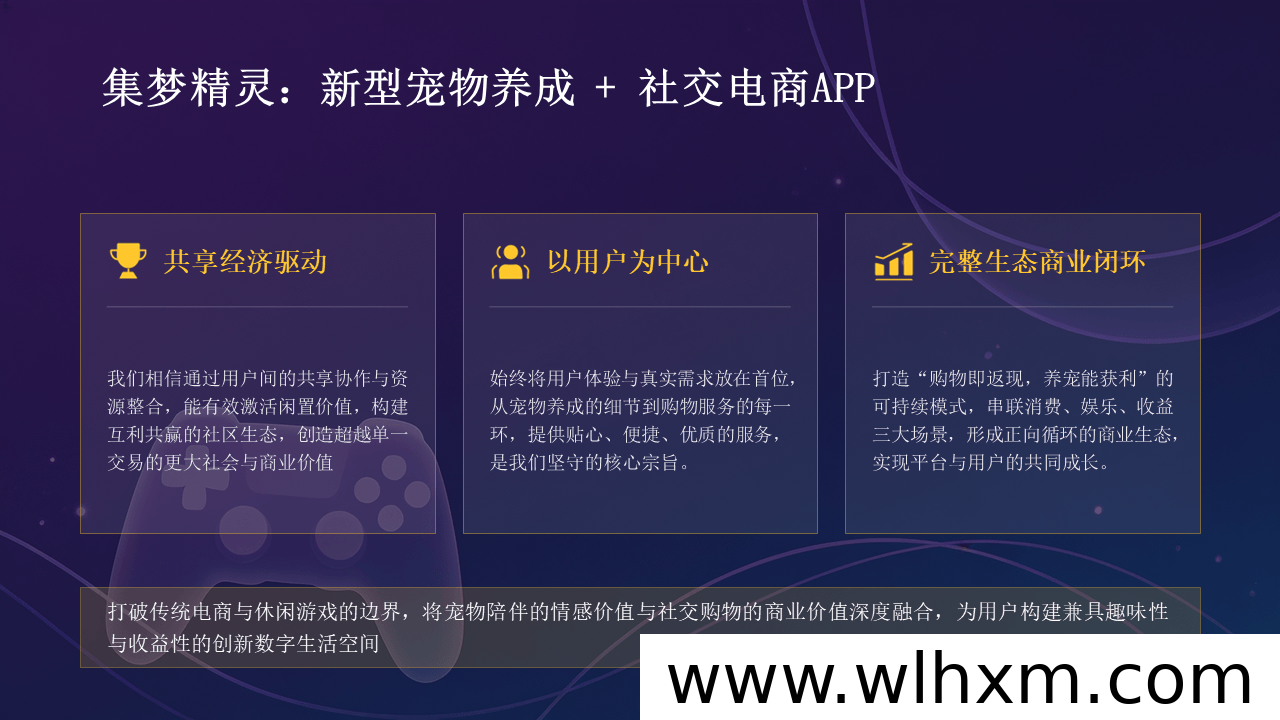 集梦精灵：新型宠物养成 + 社交电商APP

共享经济驱动

我们相信通过用户间的共享协作与资源整合，能有效激活闲置价值，构建互利共赢的社区生态，创造超越单一交易的更大社会与商业价值

以用户为中心

始终将用户体验与真实需求放在首位，从宠物养成的细节到购物服务的每一环，提供贴心、便捷、优质的服务，是我们坚守的核心宗旨。

完整生态商业闭环

打造“购物即返现，养宠能获利”的可持续模式，串联消费、娱乐、收益三大场景，形成正向循环的商业生态，实现平台与用户的共同成长。

打破传统电商与休闲游戏的边界，将宠物陪伴的情感价值与社交购物的商业价值深度融合，为用户构建兼具趣味性与收益性的创新数字生活空间

www.wlhxm.com